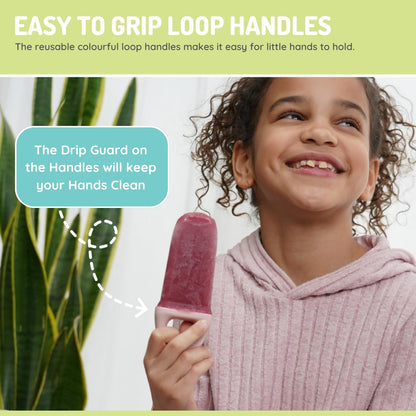 EASY TO GRIP LOOP HANDLES

The reusable colourful loop handles makes it easy for little hands to hold.

The Drip Guard on the Handles will keep your Hands Clean